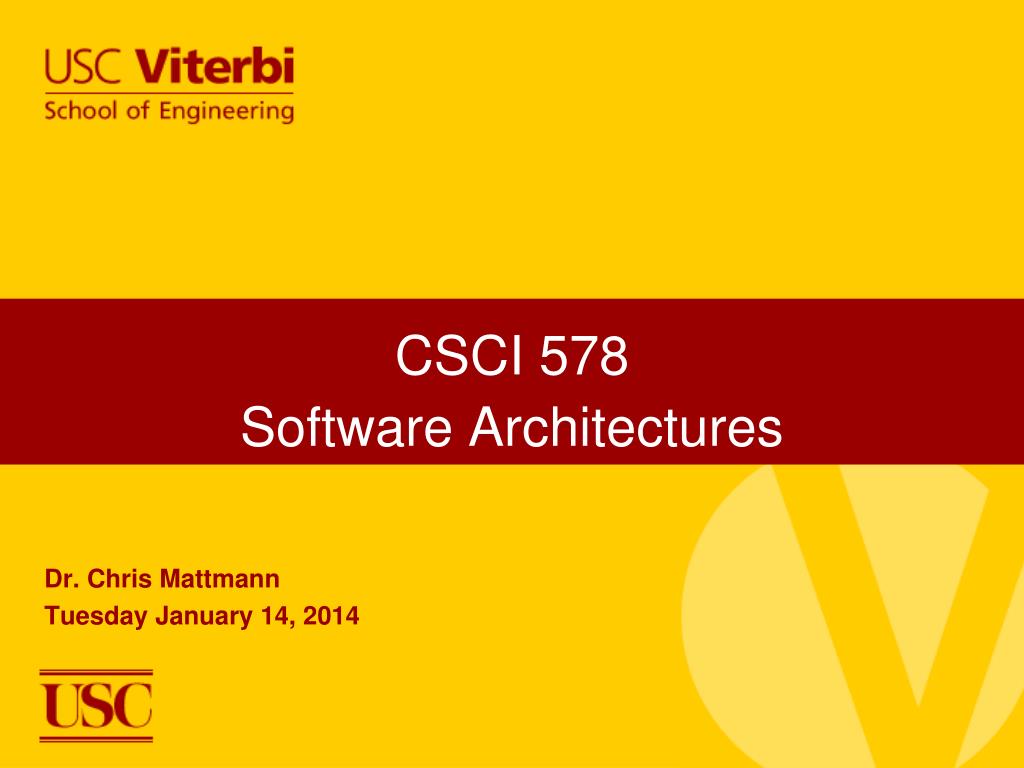 USC Viterbi
School of Engineering

CSCI 578
Software Architectures

Dr. Chris Mattmann
Tuesday January 14, 2014

USC